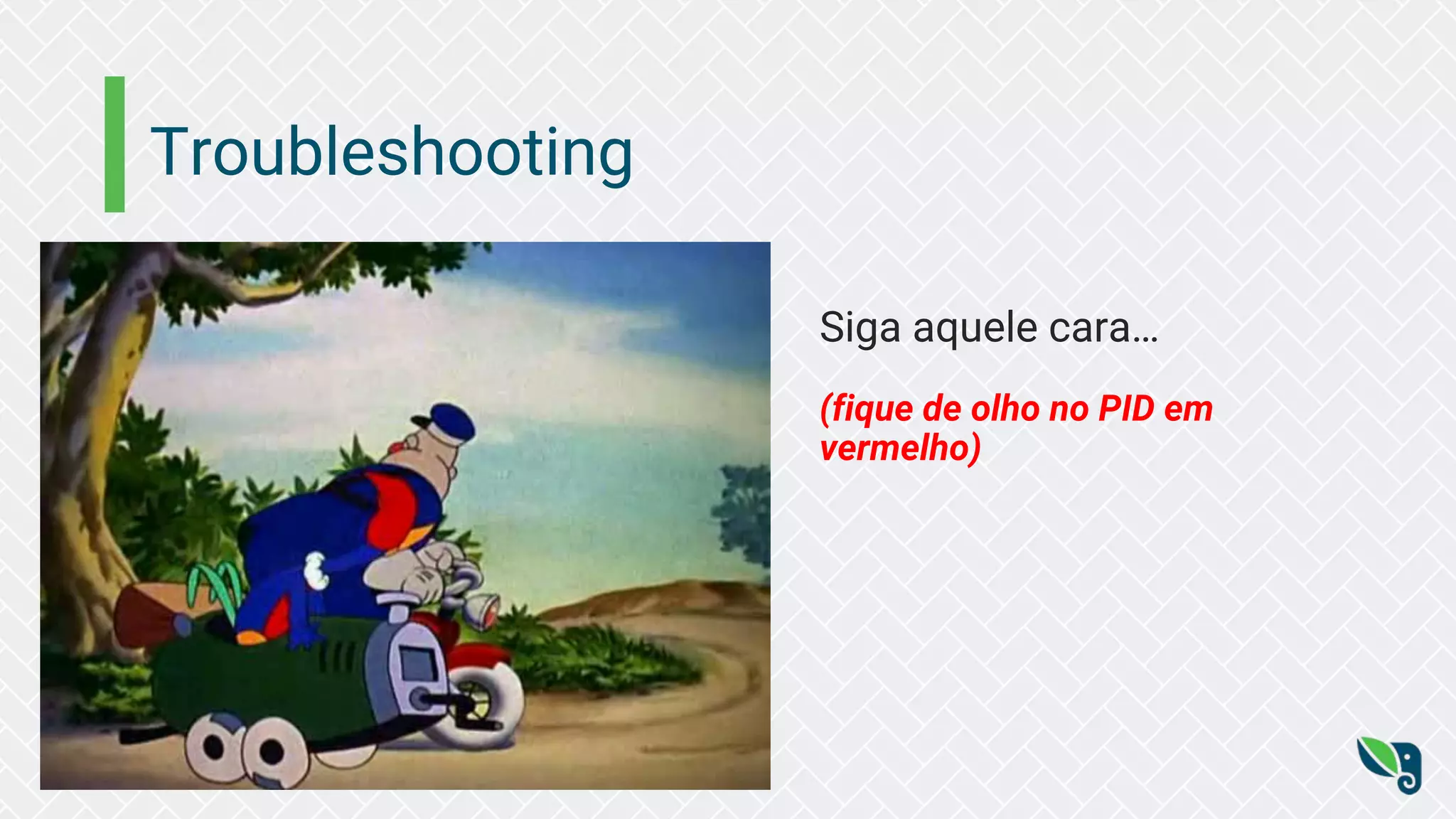 Troubleshooting

Siga aquele cara…

(fique de olho no PID em vermelho)